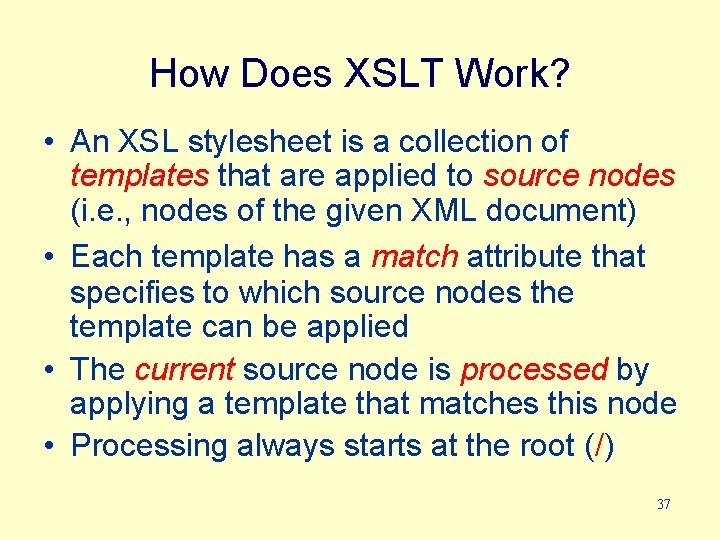 How Does XSLT Work?

• An XSL stylesheet is a collection of templates that are applied to source nodes (i.e., nodes of the given XML document)

• Each template has a match attribute that specifies to which source nodes the template can be applied

• The current source node is processed by applying a template that matches this node

• Processing always starts at the root (/)

37